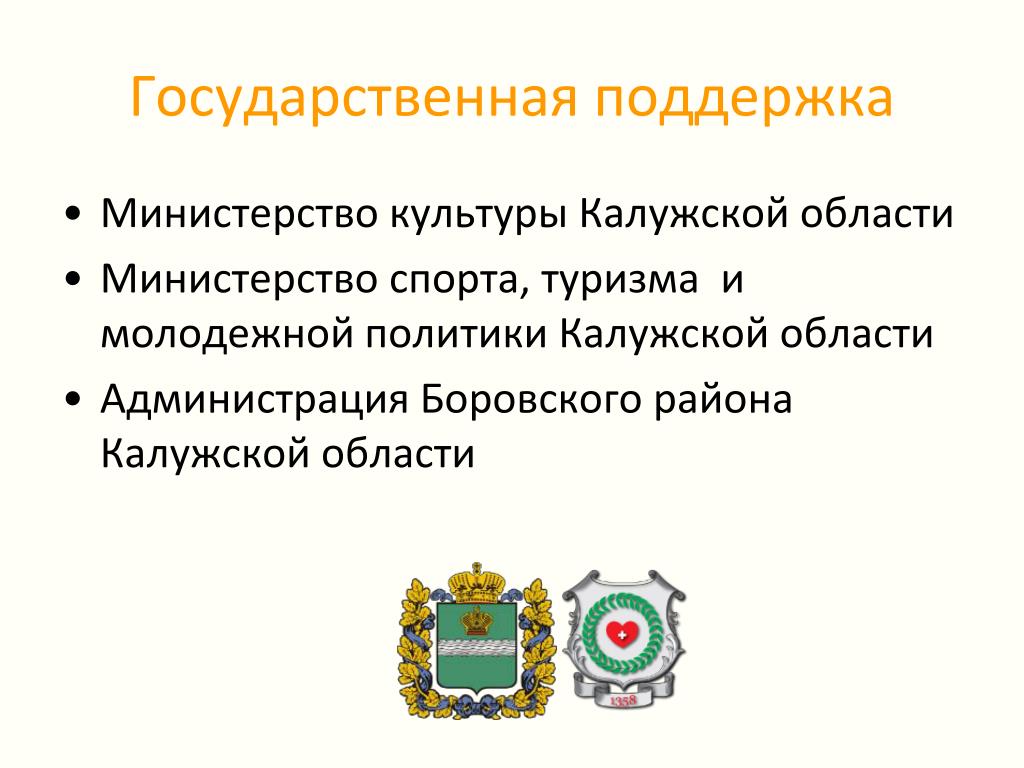 Государственная поддержка

• Министерство культуры Калужской области
• Министерство спорта, туризма и молодежной политики Калужской области
• Администрация Боровского района Калужской области

1358